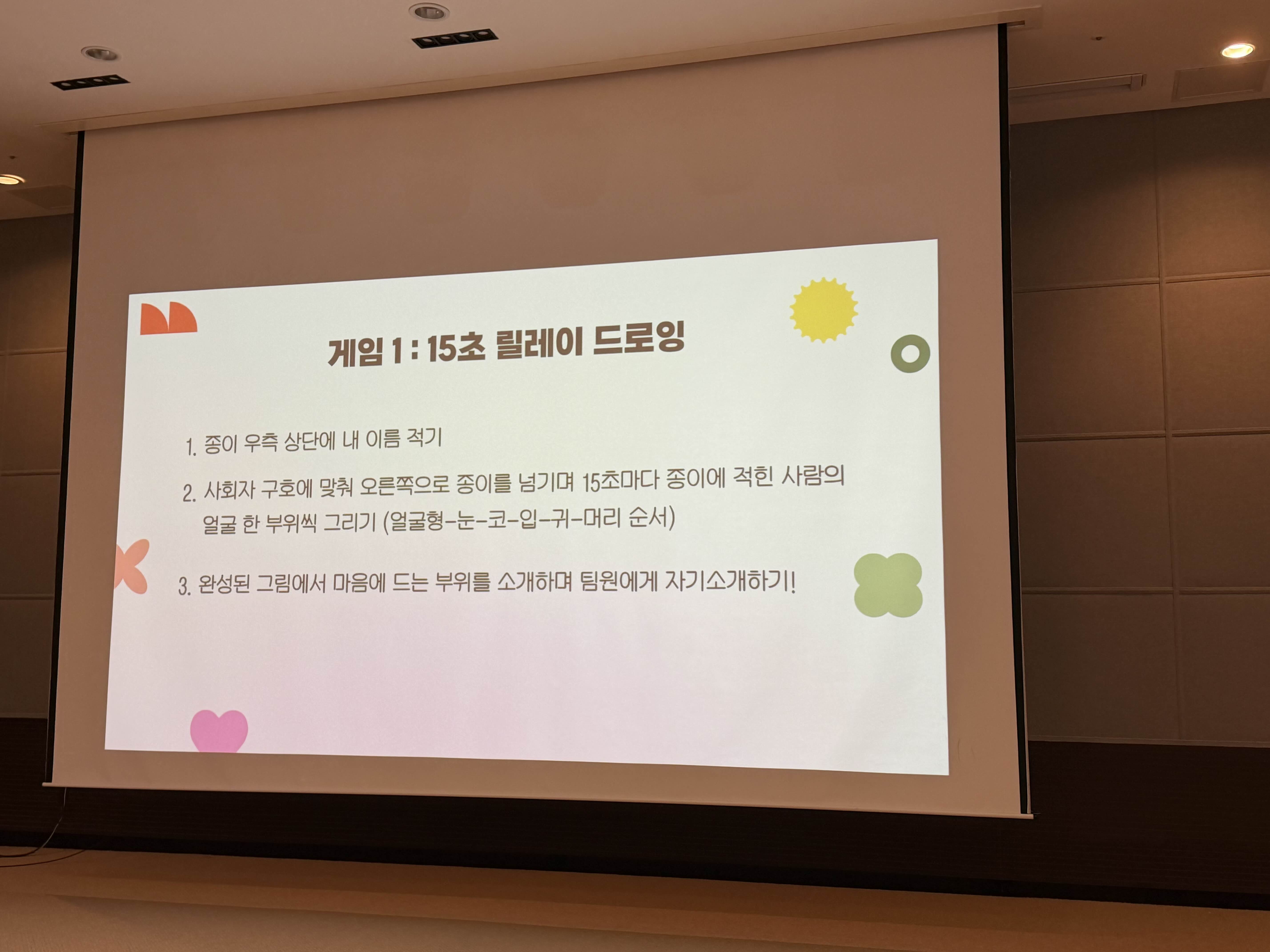 게임 1 : 15초 릴레이 드로잉

1. 종이 우측 상단에 내 이름 적기

2. 사회자 구호에 맞춰 오른쪽으로 종이를 넘기며 15초마다 종이에 적힌 사람의 얼굴 한 부위씩 그리기 (얼굴형-눈-코-입-귀-머리 순서)

3. 완성된 그림에서 마음에 드는 부위를 소개하며 팀원에게 자기소개하기!